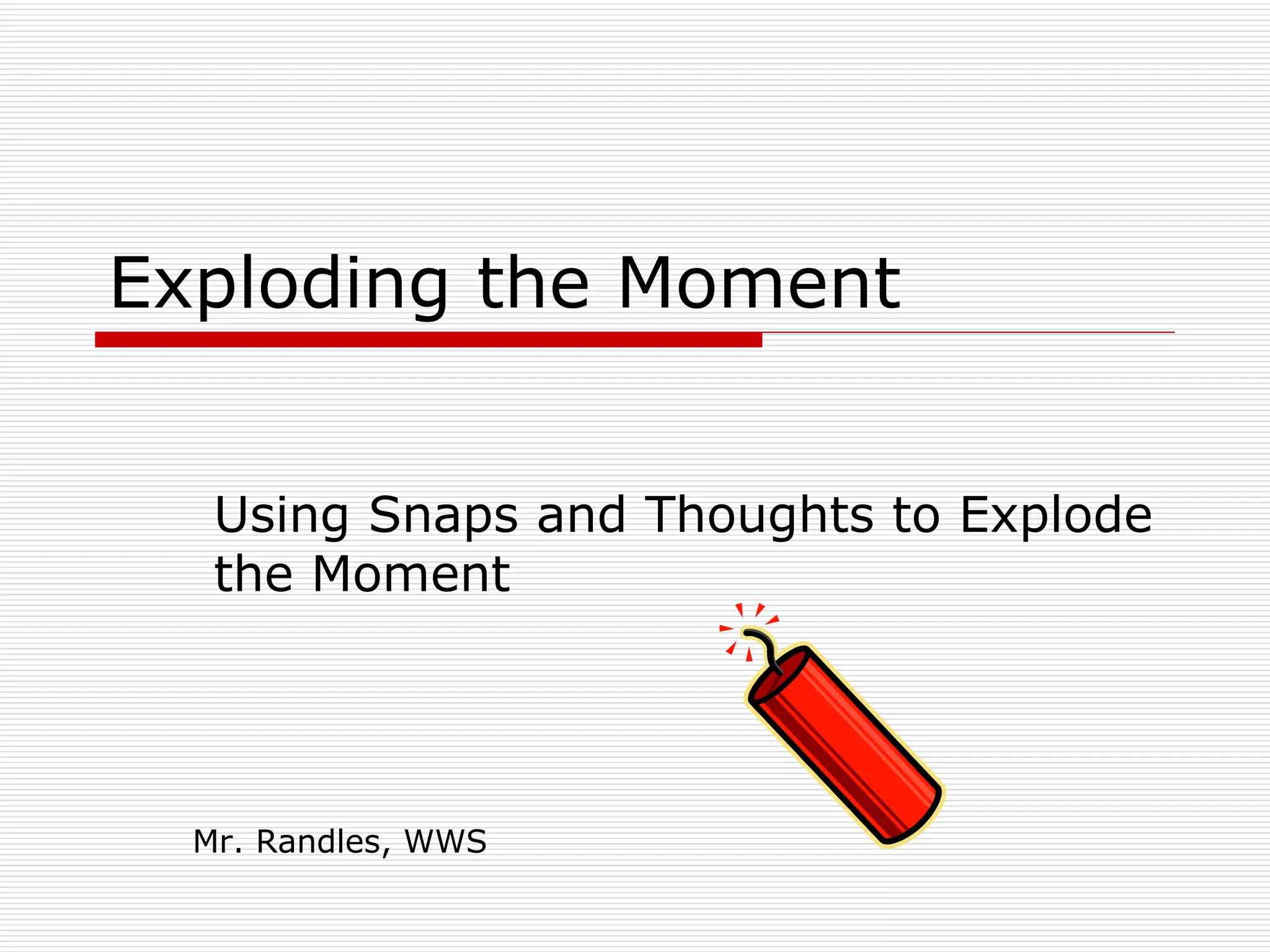 Exploding the Moment

Using Snaps and Thoughts to Explode the Moment

Mr. Randles, WWS